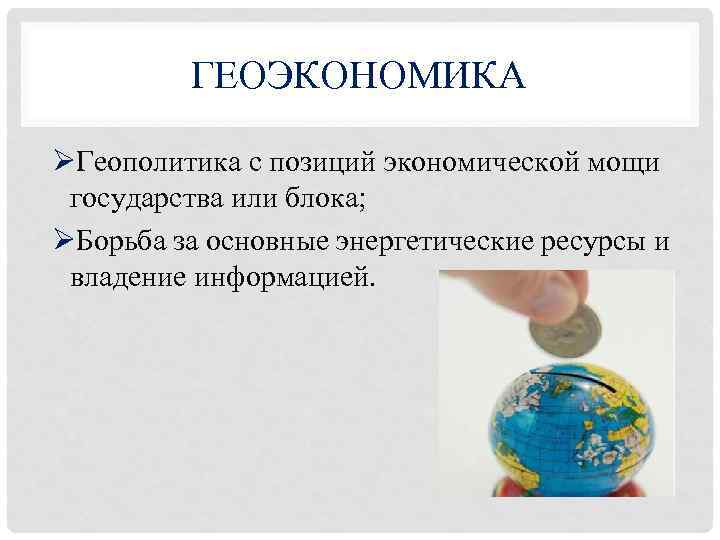 ГЕОЭКОНОМИКА

➢Геополитика с позиций экономической мощи государства или блока;

➢Борьба за основные энергетические ресурсы и владение информацией.